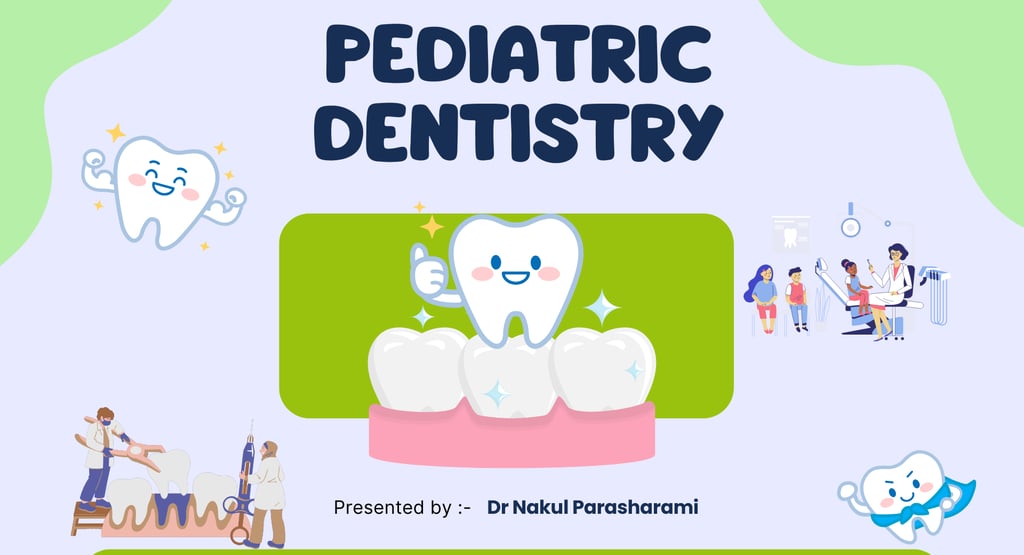 PEDIATRIC DENTISTRY

Presented by :- Dr Nakul Parasharami